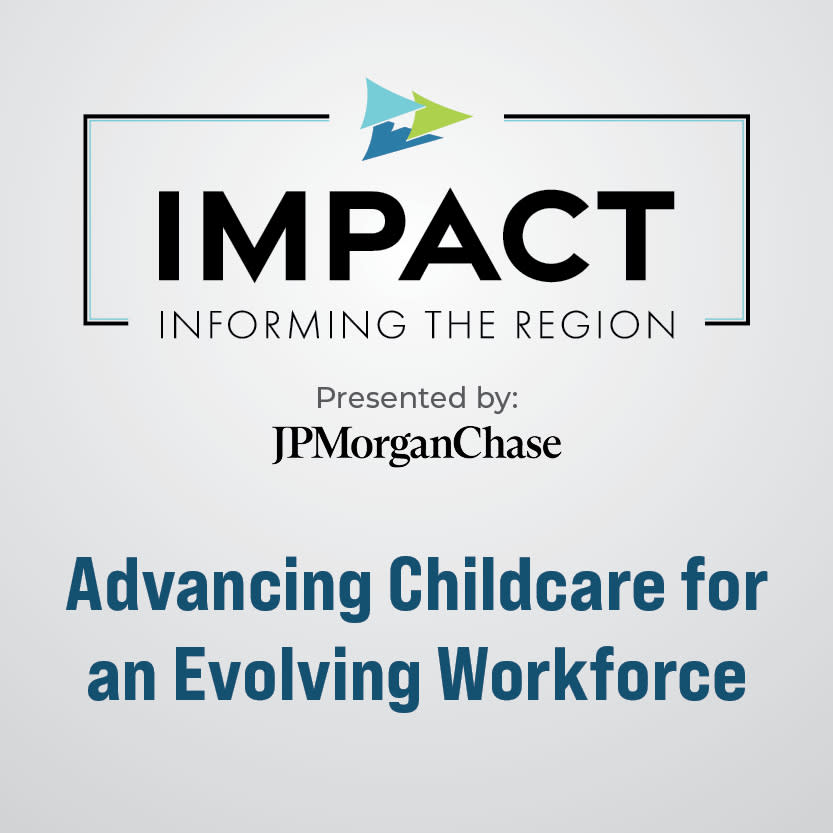 IMPACT
INFORMING THE REGION

Presented by:
JPMorganChase

Advancing Childcare for an Evolving Workforce